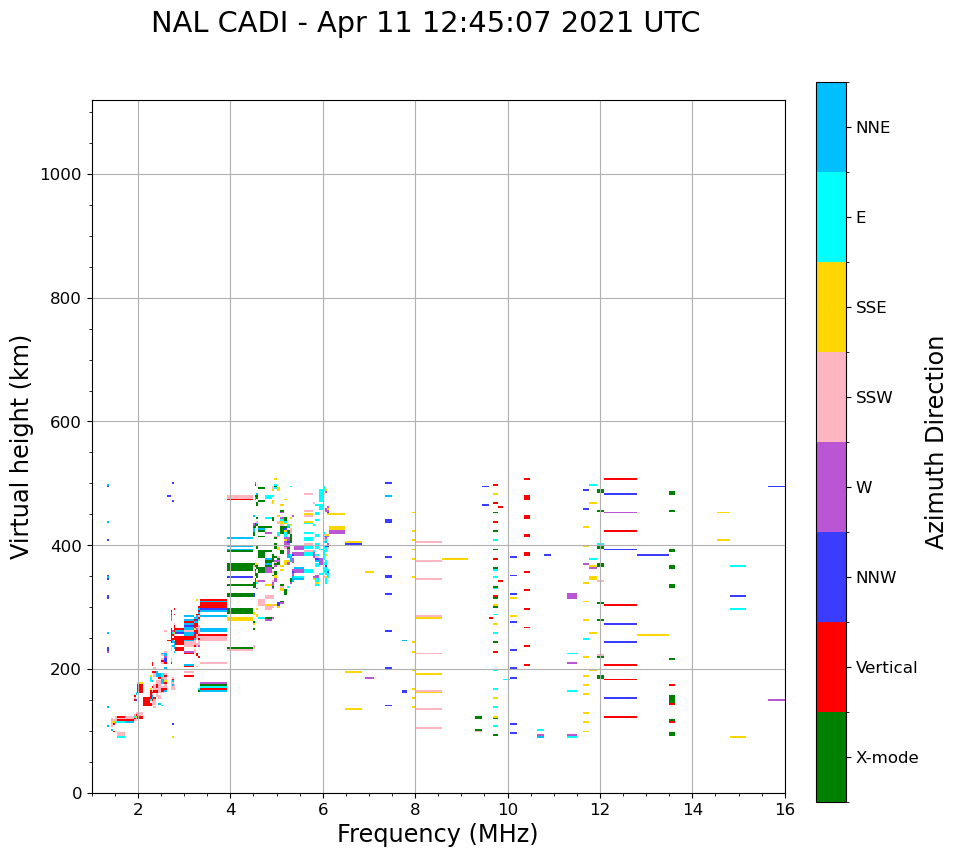 NAL CADI - Apr 11 12:45:07 2021 UTC

Virtual height (km)

1000
800
600
400
200
0

2
4
6
8
10
12
14
16

Frequency (MHz)

NNE
E
SSE
SSW
W
NNW
Vertical
X-mode

Azimuth Direction